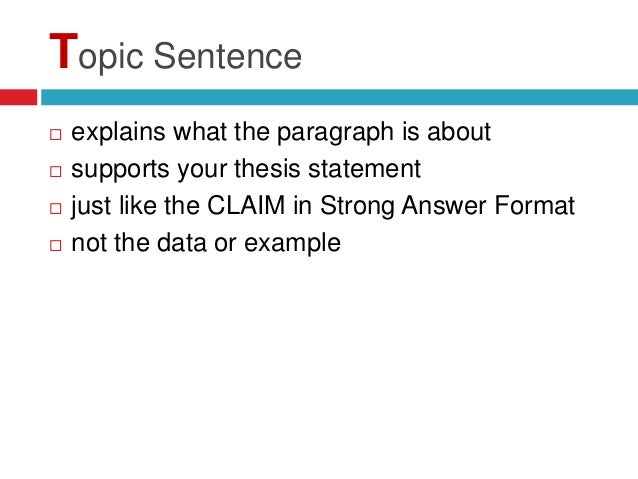 Topic Sentence

□ explains what the paragraph is about
□ supports your thesis statement
□ just like the CLAIM in Strong Answer Format
□ not the data or example